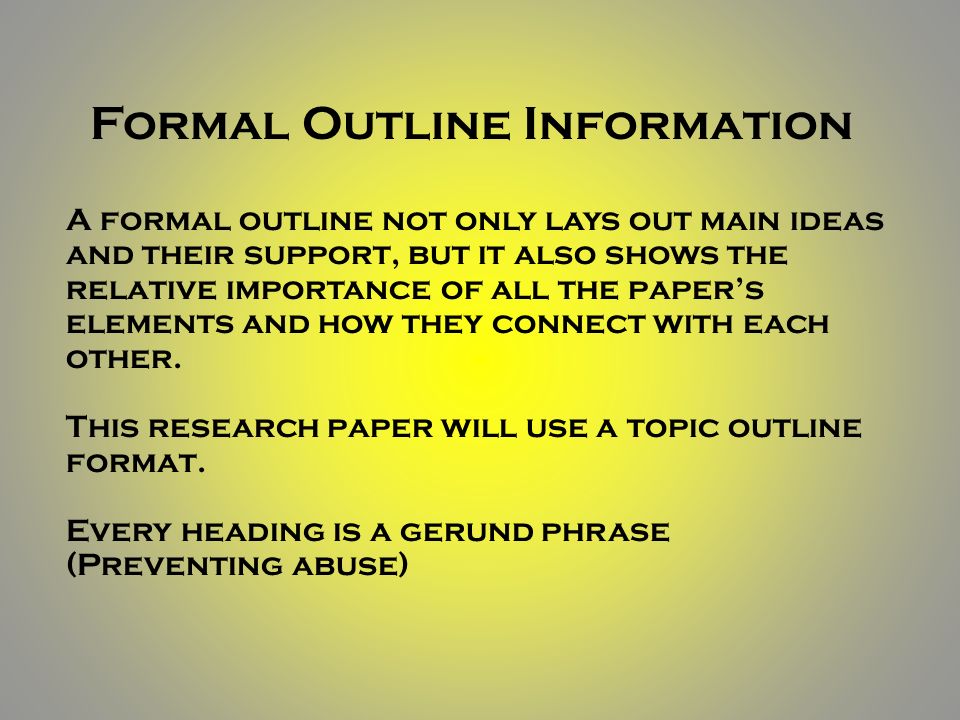 Formal Outline Information

A formal outline not only lays out main ideas and their support, but it also shows the relative importance of all the paper's elements and how they connect with each other.

This research paper will use a topic outline format.

Every heading is a gerund phrase (Preventing abuse)